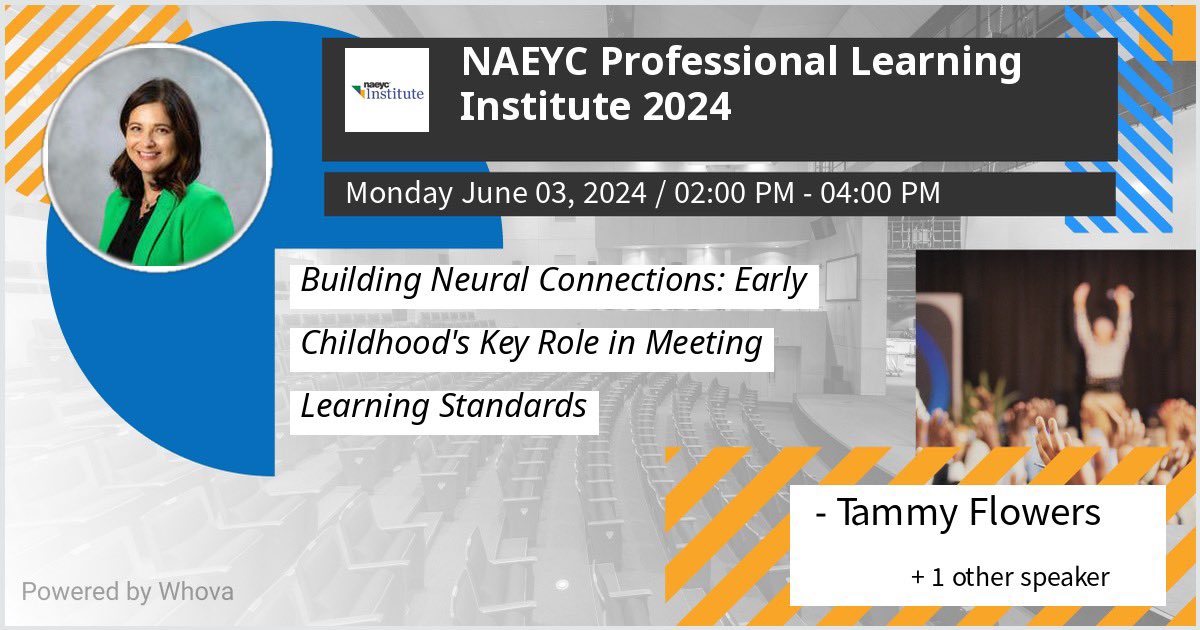 naeyc Institute

NAEYC Professional Learning Institute 2024

Monday June 03, 2024 / 02:00 PM - 04:00 PM

Building Neural Connections: Early Childhood's Key Role in Meeting Learning Standards

- Tammy Flowers

+ 1 other speaker

Powered by Whova